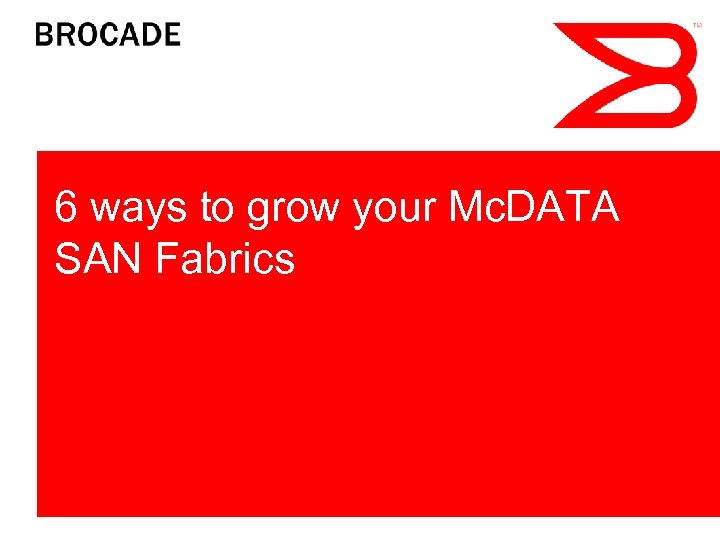 BROCADE

TM

6 ways to grow your McDATA SAN Fabrics